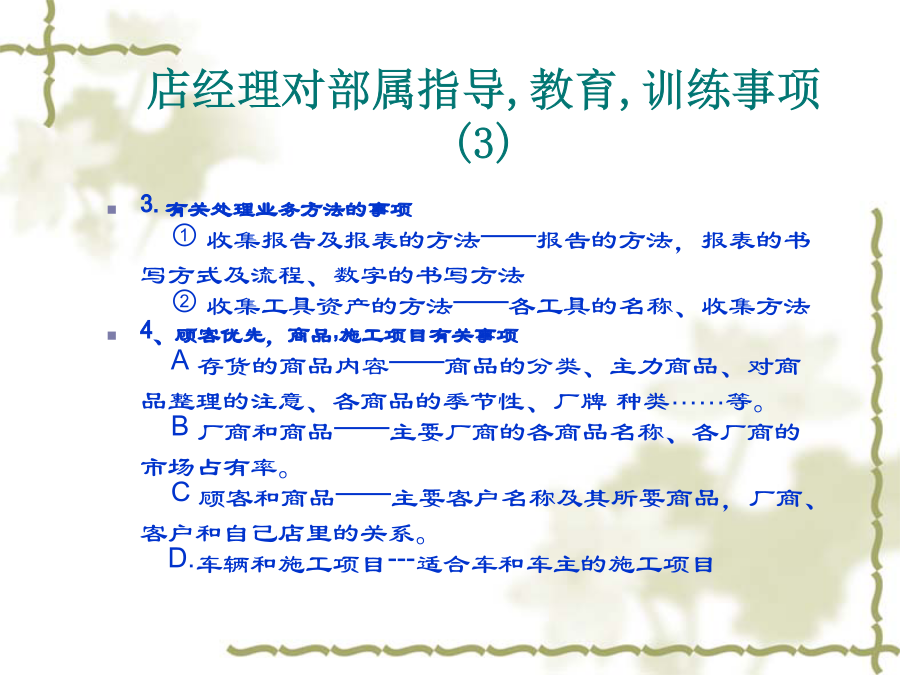 店经理对部属指导, 教育, 训练事项 (3)

3. 有关处理业务方法的事项
① 收集报告及报表的方法——报告的方法，报表的书写方式及流程、数字的书写方法
② 收集工具资产的方法——各工具的名称、收集方法

4、顾客优先，商品,施工项目有关事项
A 存货的商品内容——商品的分类、主力商品、对商品整理的注意、各商品的季节性、厂牌 种类……等。
B 厂商和商品——主要厂商的各商品名称、各厂商的市场占有率。
C 顾客和商品——主要客户名称及其所要商品，厂商、客户和自己店里的关系。
D.车辆和施工项目---适合车和车主的施工项目